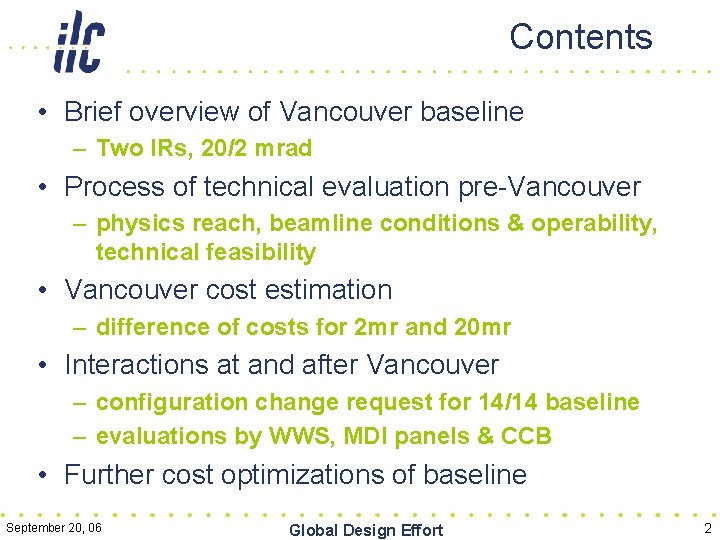 ilc

Contents

• Brief overview of Vancouver baseline
– Two IRs, 20/2 mrad
• Process of technical evaluation pre-Vancouver
– physics reach, beamline conditions & operability, technical feasibility
• Vancouver cost estimation
– difference of costs for 2mr and 20mr
• Interactions at and after Vancouver
– configuration change request for 14/14 baseline
– evaluations by WWS, MDI panels & CCB
• Further cost optimizations of baseline

September 20, 06 Global Design Effort 2